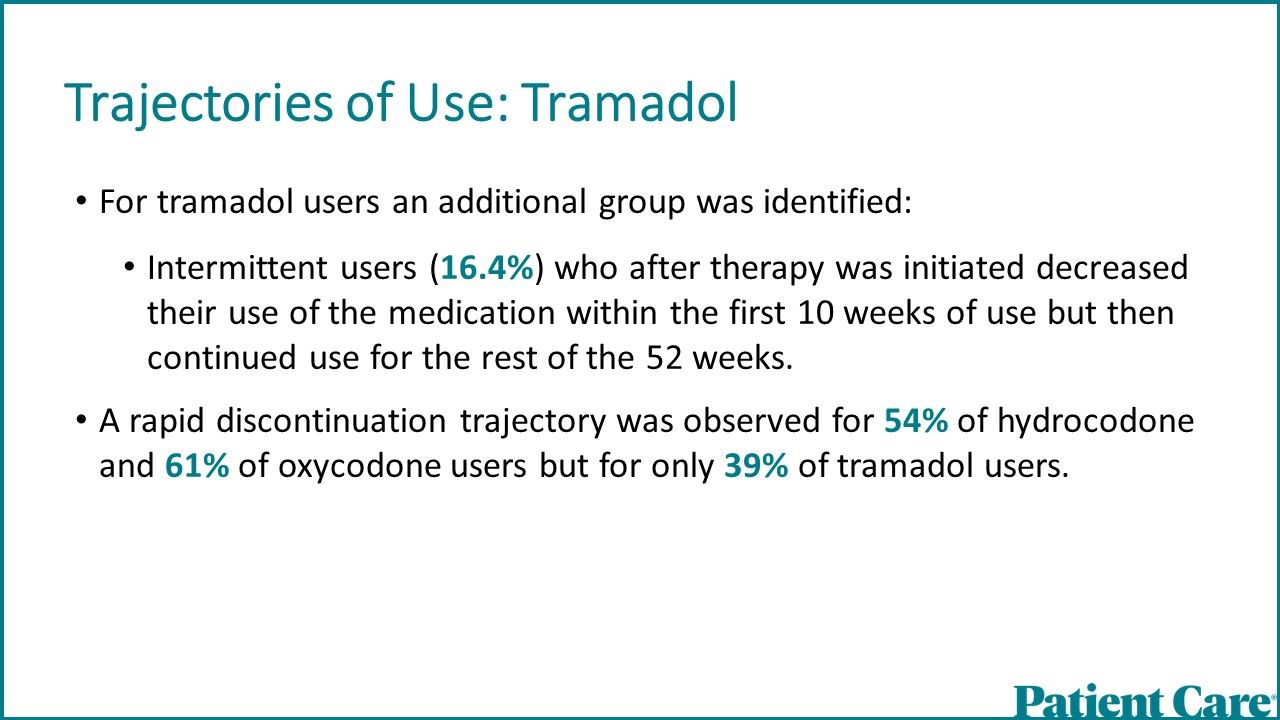 Trajectories of Use: Tramadol

• For tramadol users an additional group was identified:

• Intermittent users (16.4%) who after therapy was initiated decreased their use of the medication within the first 10 weeks of use but then continued use for the rest of the 52 weeks.

• A rapid discontinuation trajectory was observed for 54% of hydrocodone and 61% of oxycodone users but for only 39% of tramadol users.

Patient Care